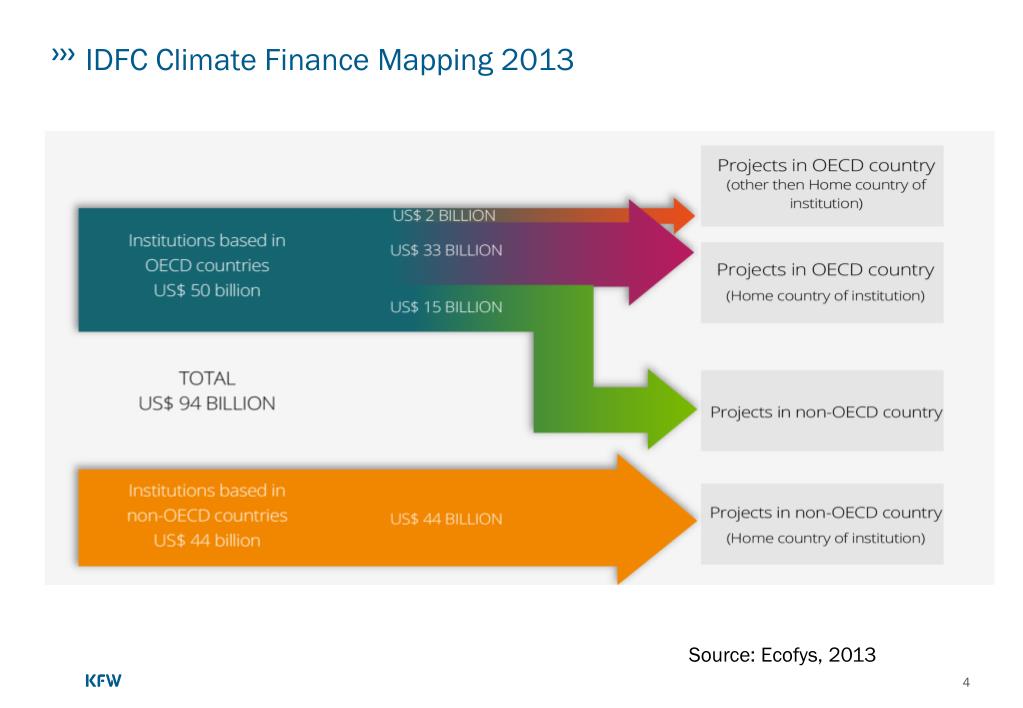 ››› IDFC Climate Finance Mapping 2013

Institutions based in OECD countries US$ 50 billion

US$ 2 BILLION

US$ 33 BILLION

US$ 15 BILLION

Projects in OECD country (other then Home country of institution)

Projects in OECD country (Home country of institution)

TOTAL US$ 94 BILLION

Projects in non-OECD country

Institutions based in non-OECD countries US$ 44 billion

US$ 44 BILLION

Projects in non-OECD country (Home country of institution)

Source: Ecofys, 2013

KFW

4